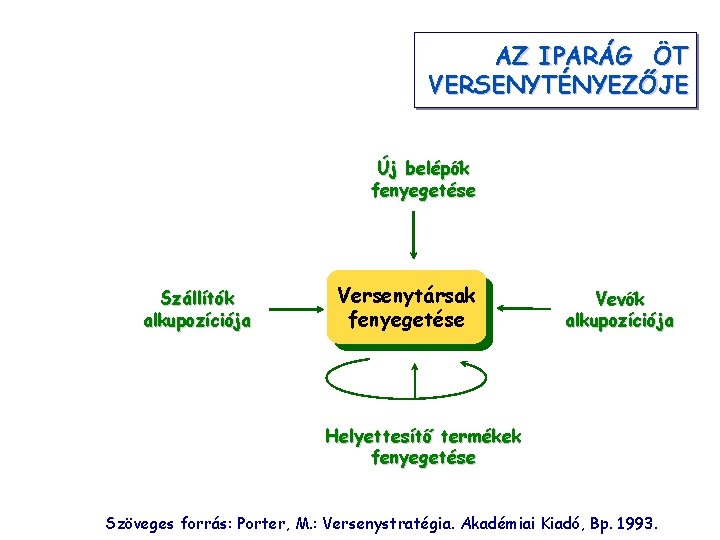 AZ IPARÁG ÖT VERSENYTÉNYEZŐJE

Új belépők fenyegetése

Szállítók alkupozíciója

Versenytársak fenyegetése

Vevők alkupozíciója

Helyettesítő termékek fenyegetése

Szöveges forrás: Porter, M.: Versenystratégia. Akadémiai Kiadó, Bp. 1993.